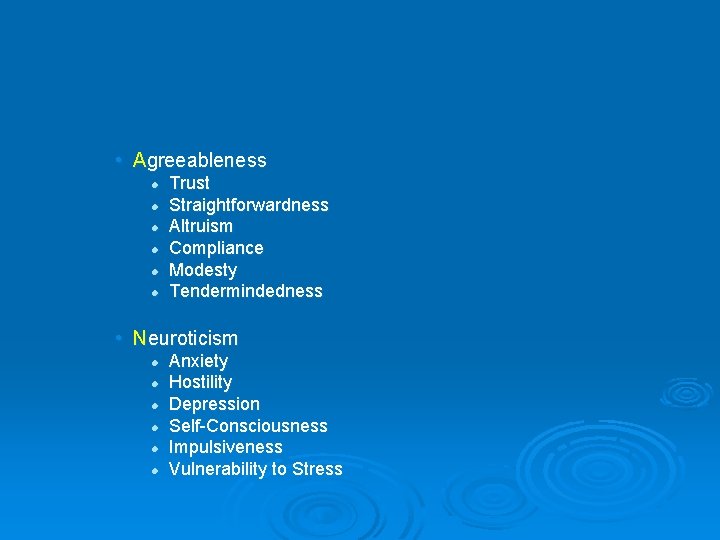 • Agreeableness
  • Trust
  • Straightforwardness
  • Altruism
  • Compliance
  • Modesty
  • Tendermindedness

• Neuroticism
  • Anxiety
  • Hostility
  • Depression
  • Self-Consciousness
  • Impulsiveness
  • Vulnerability to Stress